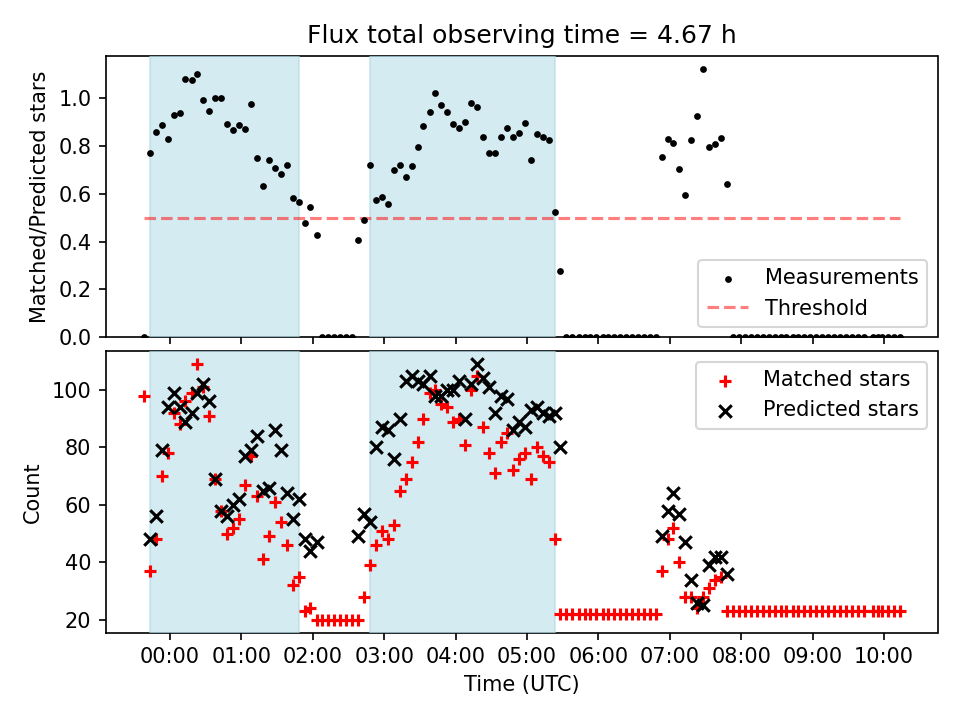 Flux total observing time = 4.67 h

Matched/Predicted stars

1.0
0.8
0.6
0.4
0.2
0.0

Measurements
Threshold

Count

100
80
60
40
20

Matched stars
Predicted stars

00:00 01:00 02:00 03:00 04:00 05:00 06:00 07:00 08:00 09:00 10:00

Time (UTC)